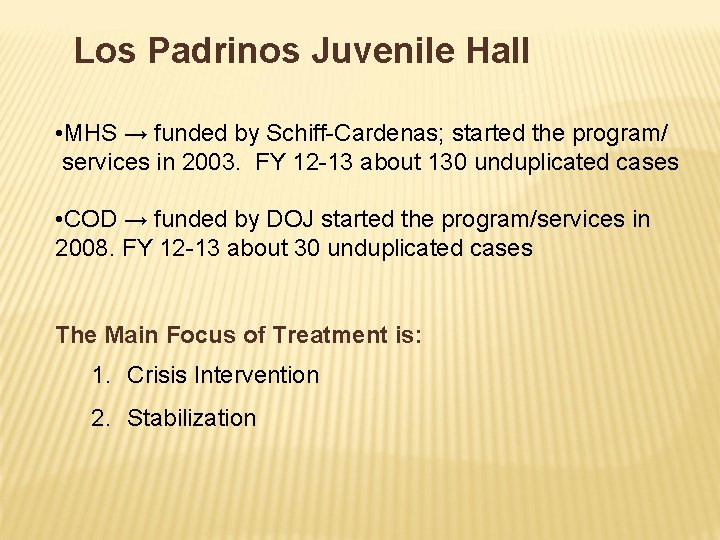 Los Padrinos Juvenile Hall

•MHS → funded by Schiff-Cardenas; started the program/ services in 2003. FY 12-13 about 130 unduplicated cases

•COD → funded by DOJ started the program/services in 2008. FY 12-13 about 30 unduplicated cases

The Main Focus of Treatment is:

1. Crisis Intervention

2. Stabilization